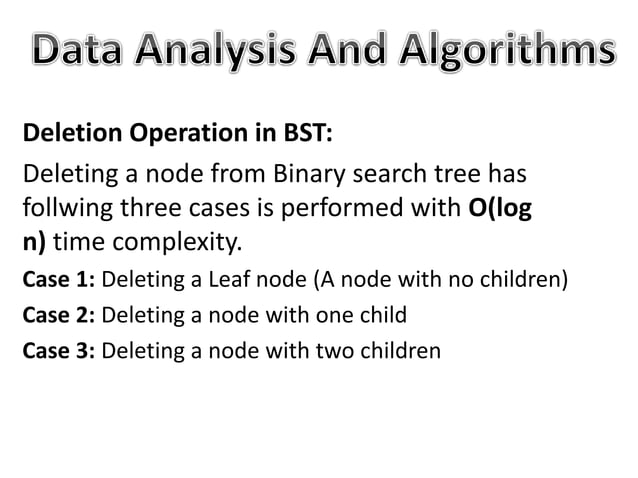 Data Analysis And Algorithms

Deletion Operation in BST:

Deleting a node from Binary search tree has follwing three cases is performed with O(log n) time complexity.

Case 1: Deleting a Leaf node (A node with no children)

Case 2: Deleting a node with one child

Case 3: Deleting a node with two children